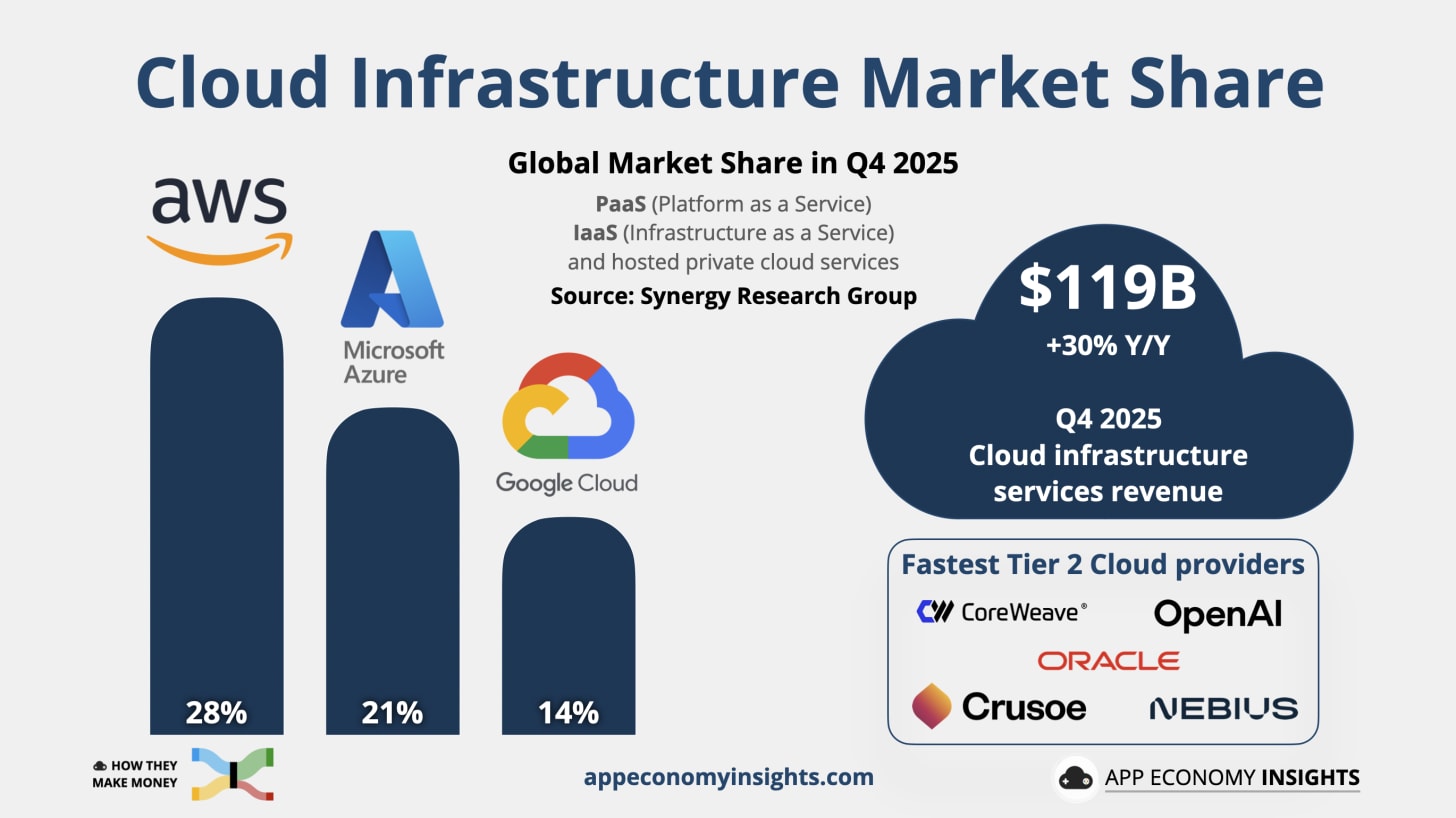 Cloud Infrastructure Market Share

Global Market Share in Q4 2025
PaaS (Platform as a Service)
IaaS (Infrastructure as a Service)
and hosted private cloud services
Source: Synergy Research Group

aws
Microsoft Azure
Google Cloud

28%
21%
14%

$119B
+30% Y/Y
Q4 2025
Cloud infrastructure services revenue

Fastest Tier 2 Cloud providers
CoreWeave®
OpenAI
ORACLE
Crusoe
NEBIUS

HOW THEY MAKE MONEY
appeconomyinsights.com
APP ECONOMY INSIGHTS